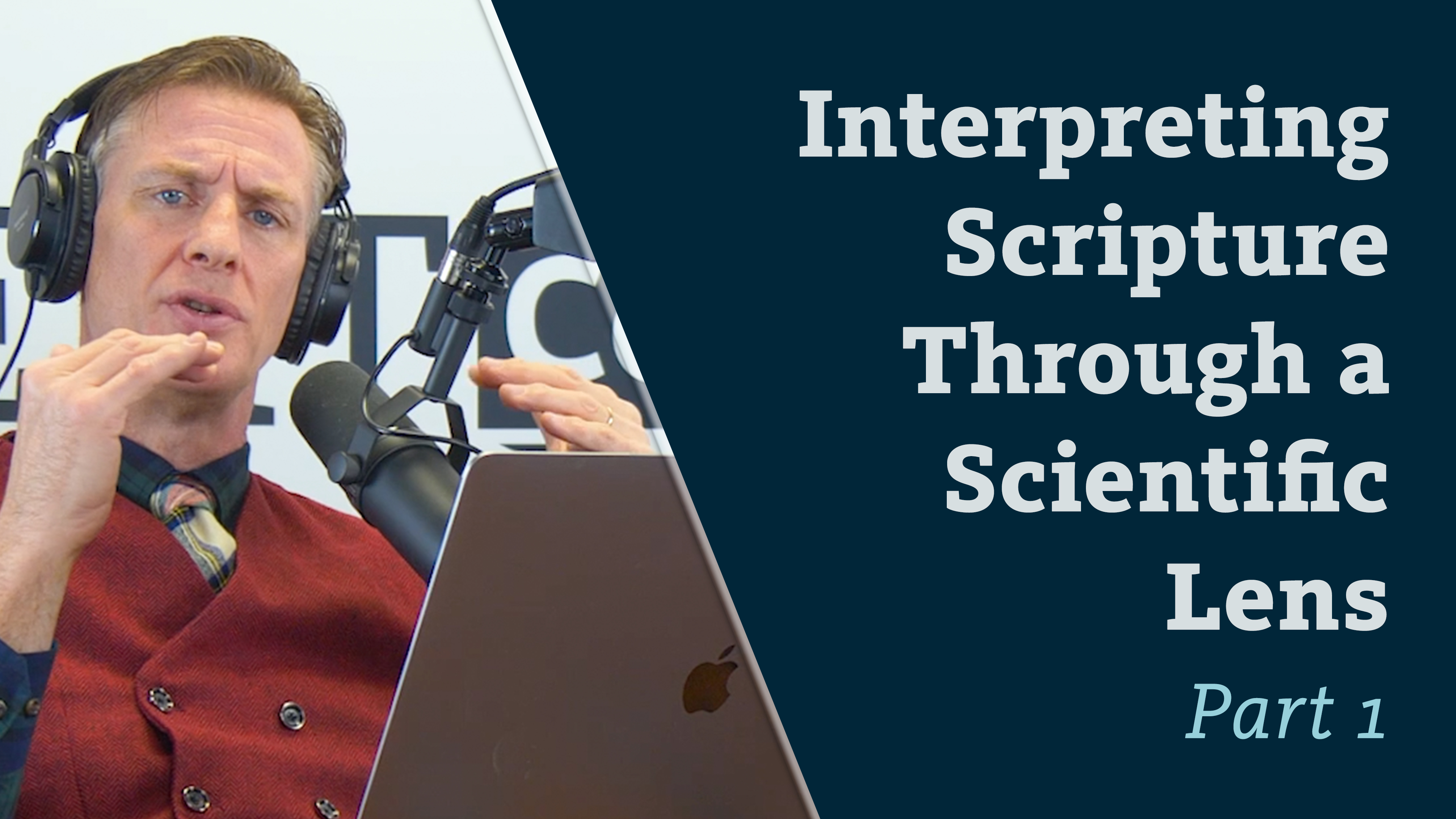 Interpreting Scripture Through a Scientific Lens

Part 1